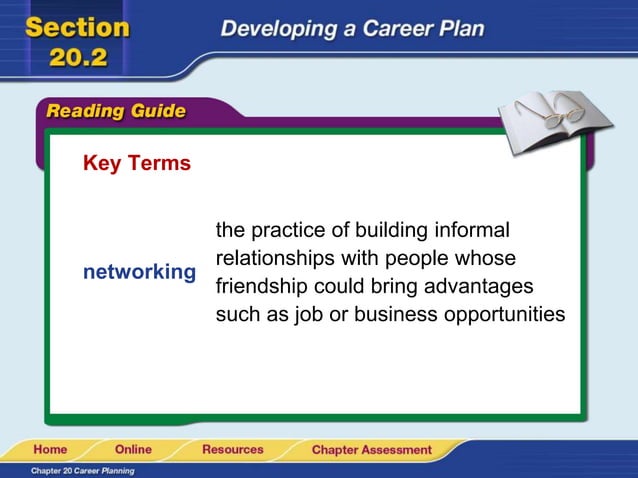 Section 20.2

Developing a Career Plan

Reading Guide

Key Terms

networking

the practice of building informal relationships with people whose friendship could bring advantages such as job or business opportunities

Home Online Resources Chapter Assessment

Chapter 20 Career Planning